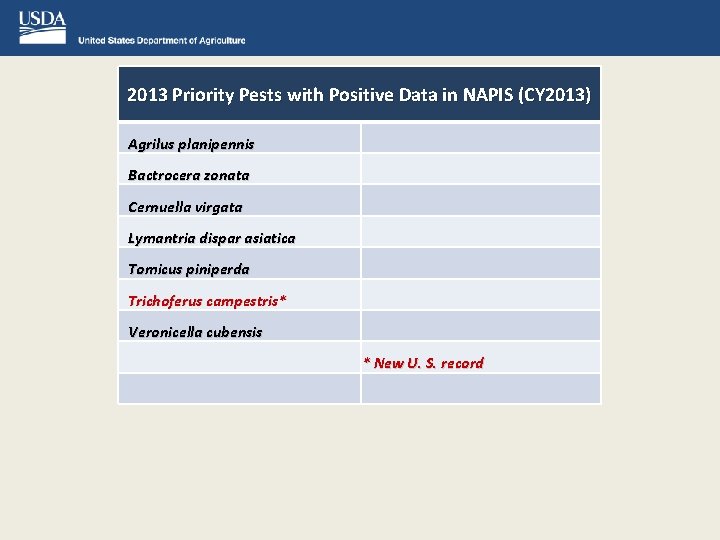 USDA
United States Department of Agriculture

| 2013 Priority Pests with Positive Data in NAPIS (CY2013) | |
|---|---|
| Agrilus planipennis | |
| Bactrocera zonata | |
| Cernuella virgata | |
| Lymantria dispar asiatica | |
| Tomicus piniperda | |
| Trichoferus campestris* | |
| Veronicella cubensis | |
| | * New U. S. record |
| | |